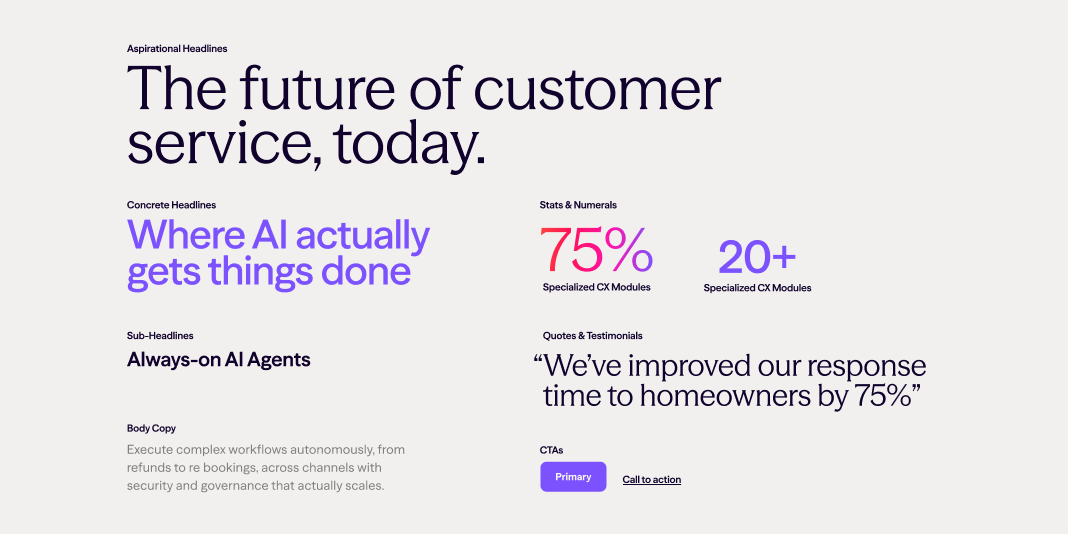 Aspirational Headlines

The future of customer service, today.

Concrete Headlines

Where AI actually gets things done

Sub-Headlines

Always-on AI Agents

Body Copy

Execute complex workflows autonomously, from refunds to re bookings, across channels with security and governance that actually scales.

Stats & Numerals

75%

Specialized CX Modules

20+

Specialized CX Modules

Quotes & Testimonials

"We've improved our response time to homeowners by 75%"

CTAs

Primary

Call to action